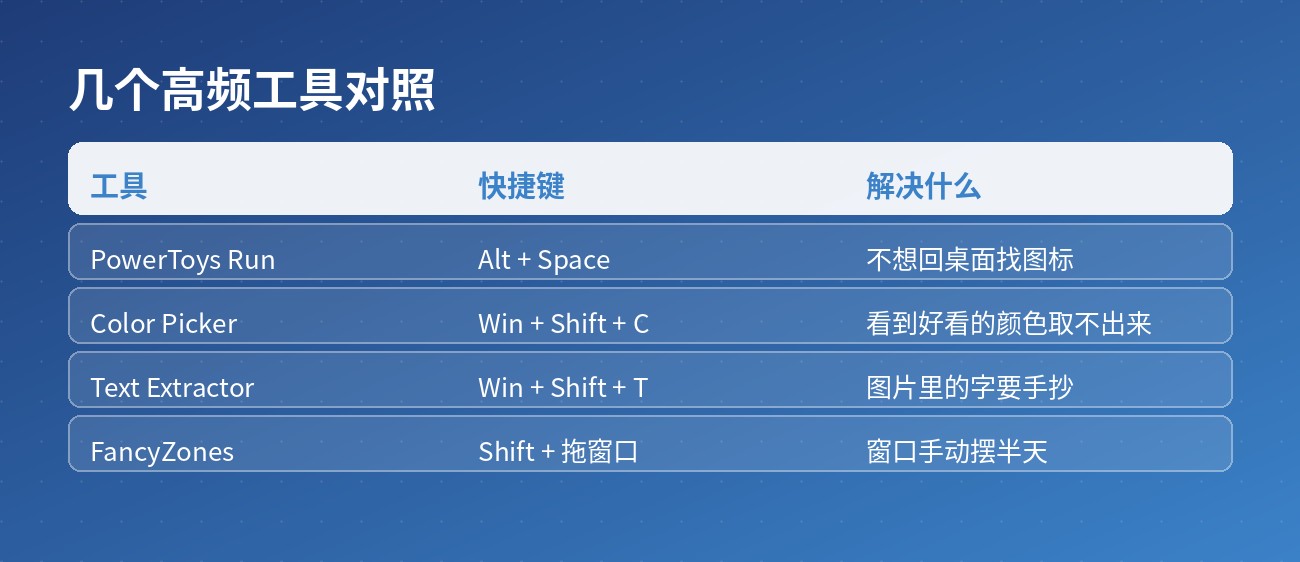 几个高频工具对照

| 工具 | 快捷键 | 解决什么 |
|---|---|---|
| PowerToys Run | Alt + Space | 不想回桌面找图标 |
| Color Picker | Win + Shift + C | 看到好看的颜色取不出来 |
| Text Extractor | Win + Shift + T | 图片里的字要手抄 |
| FancyZones | Shift + 拖窗口 | 窗口手动摆半天 |